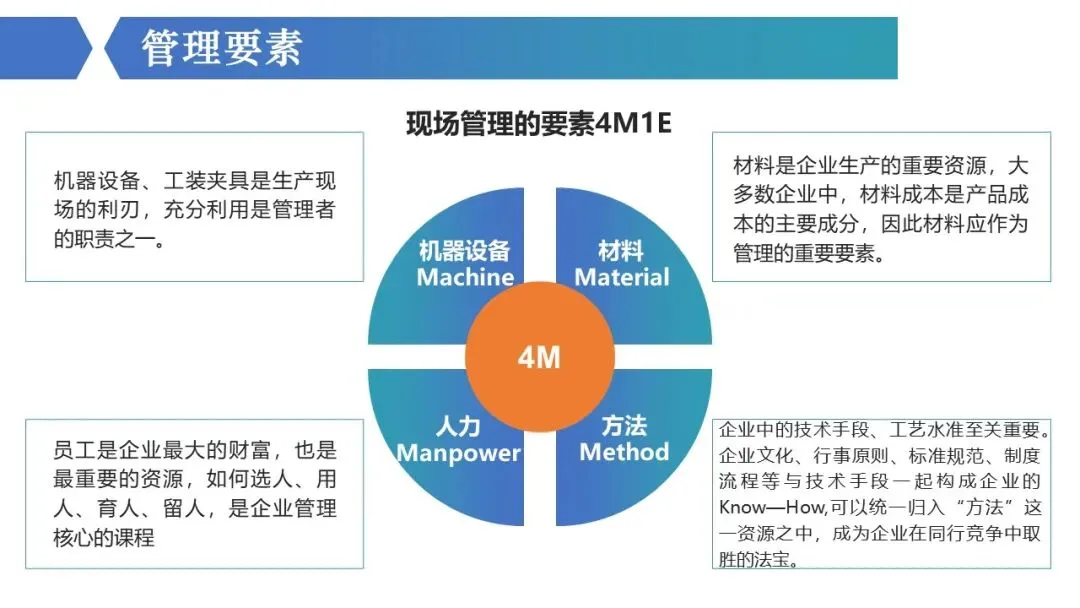 管理要素

现场管理的要素4M1E

机器设备、工装夹具是生产现场的利刃，充分利用是管理者的职责之一。

材料是企业生产的重要资源，大多数企业中，材料成本是产品成本的主要成分，因此材料应作为管理的重要要素。

机器设备
Machine

材料
Material

4M

人力
Manpower

方法
Method

员工是企业最大的财富，也是最重要的资源，如何选人、用人、育人、留人，是企业管理核心的课程

企业中的技术手段、工艺水准至关重要。企业文化、行事原则、标准规范、制度流程等与技术手段一起构成企业的Know—How,可以统一归入“方法”这一资源之中，成为企业在同行竞争中取胜的法宝。